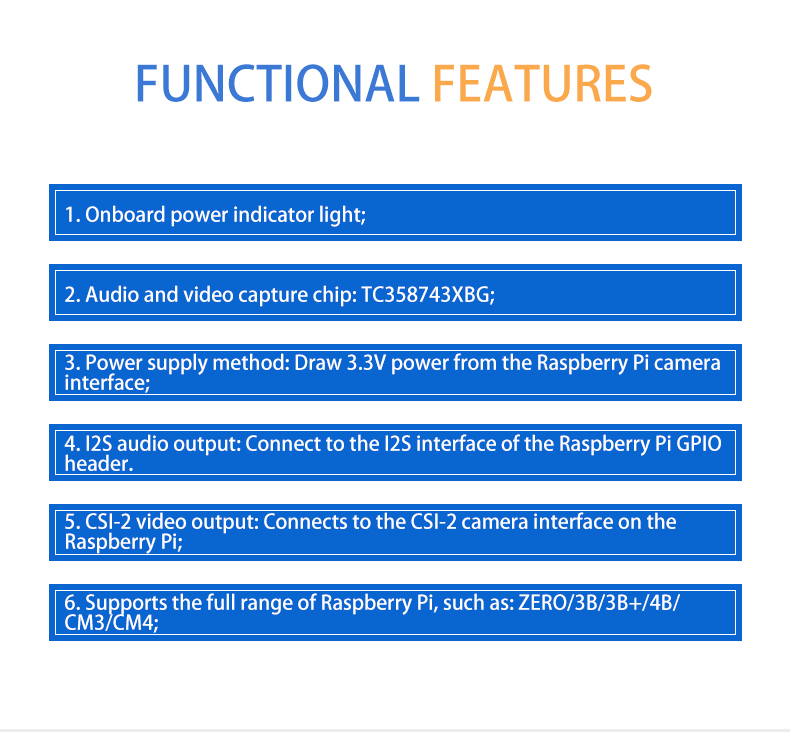 FUNCTIONAL FEATURES

1. Onboard power indicator light;

2. Audio and video capture chip: TC358743XBG;

3. Power supply method: Draw 3.3V power from the Raspberry Pi camera interface;

4. I2S audio output: Connect to the I2S interface of the Raspberry Pi GPIO header.

5. CSI-2 video output: Connects to the CSI-2 camera interface on the Raspberry Pi;

6. Supports the full range of Raspberry Pi, such as: ZERO/3B/3B+/4B/CM3/CM4;